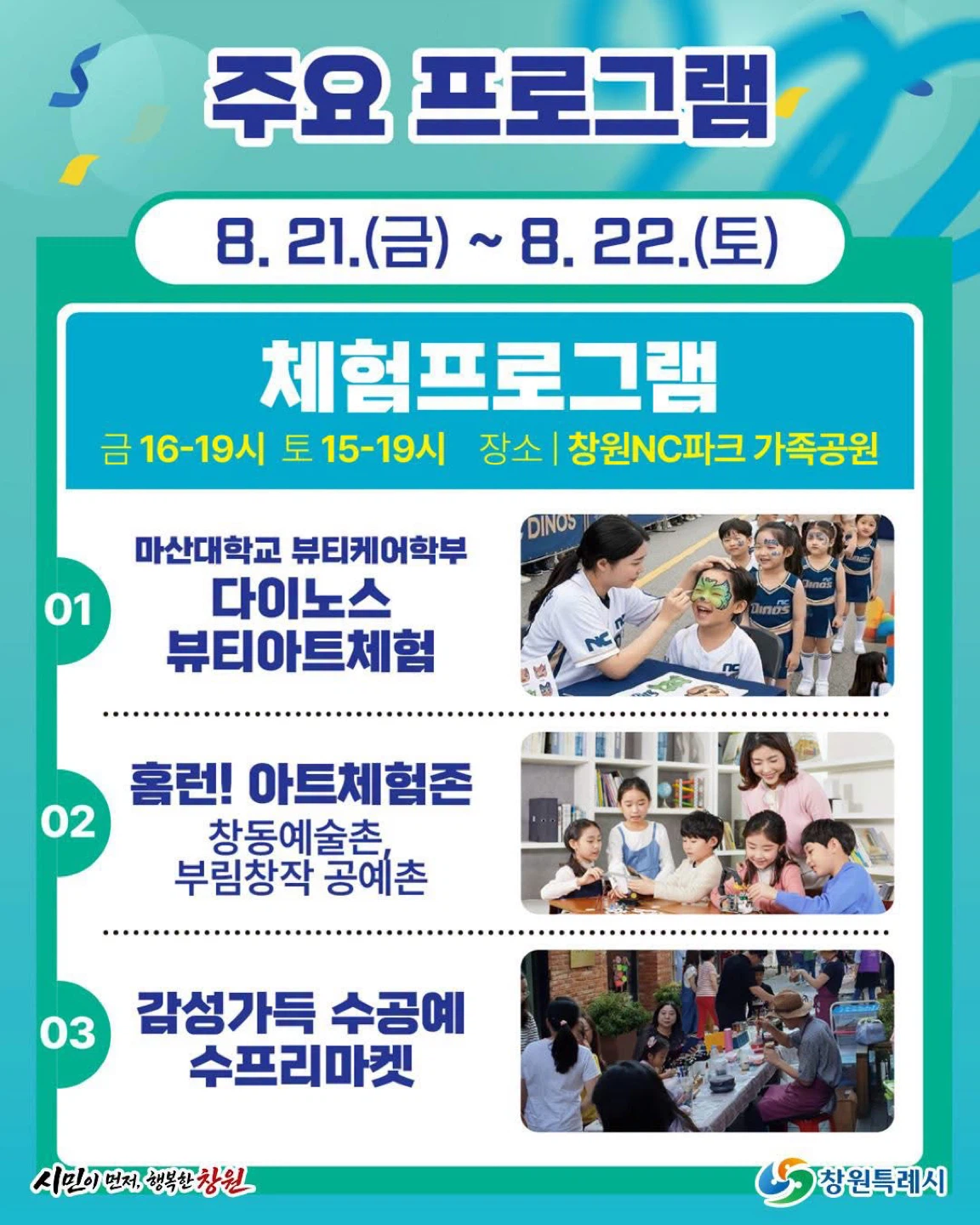 주요 프로그램

8. 21.(금) ~ 8. 22.(토)

체험프로그램

금 16-19시 토 15-19시 장소 | 창원NC파크 가족공원

01
마산대학교 뷰티케어학부
다이노스 뷰티아트체험

DINOS

02
홈런! 아트체험존
창동예술촌, 부림창작 공예촌

03
감성가득 수공예 수프리마켓

시민이 먼저, 행복한 창원

창원특례시